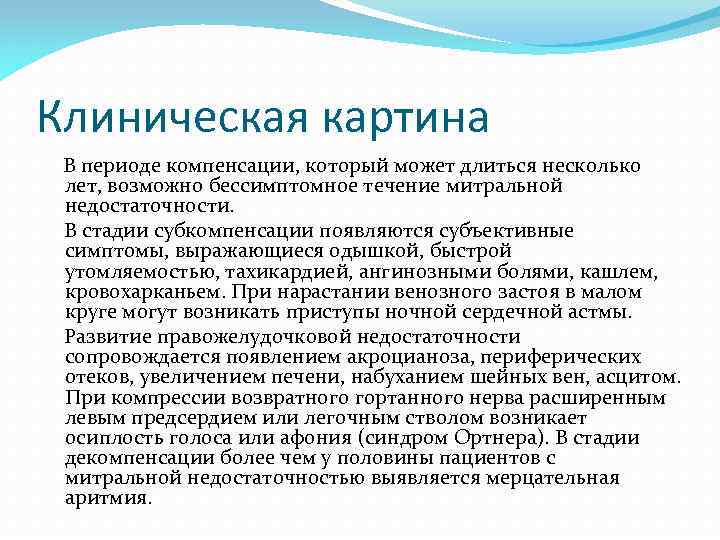 Клиническая картина

В периоде компенсации, который может длиться несколько лет, возможно бессимптомное течение митральной недостаточности.

В стадии субкомпенсации появляются субъективные симптомы, выражающиеся одышкой, быстрой утомляемостью, тахикардией, ангинозными болями, кашлем, кровохарканьем. При нарастании венозного застоя в малом круге могут возникать приступы ночной сердечной астмы.

Развитие правожелудочковой недостаточности сопровождается появлением акроцианоза, периферических отеков, увеличением печени, набуханием шейных вен, асцитом. При компрессии возвратного гортанного нерва расширенным левым предсердием или легочным стволом возникает осиплость голоса или афония (синдром Ортнера). В стадии декомпенсации более чем у половины пациентов с митральной недостаточностью выявляется мерцательная аритмия.